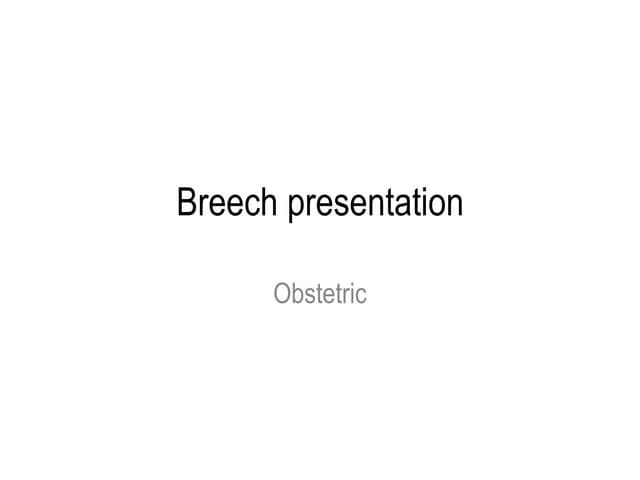 Breech presentation

Obstetric